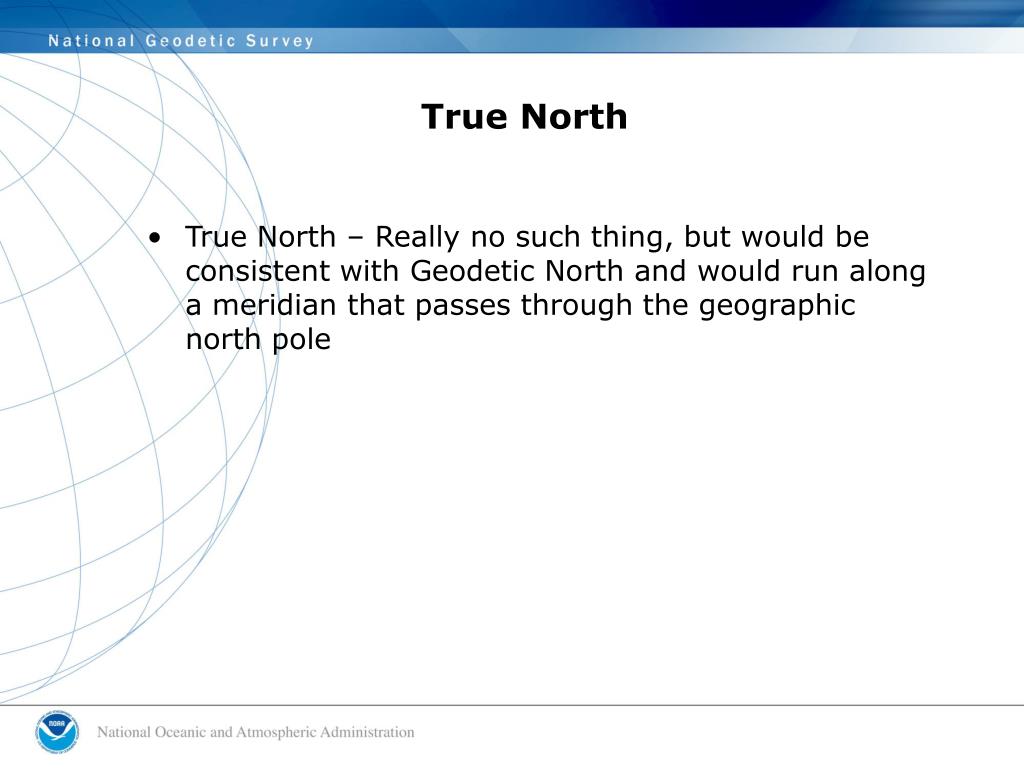 National Geodetic Survey

True North

• True North – Really no such thing, but would be consistent with Geodetic North and would run along a meridian that passes through the geographic north pole

NOAA

National Oceanic and Atmospheric Administration